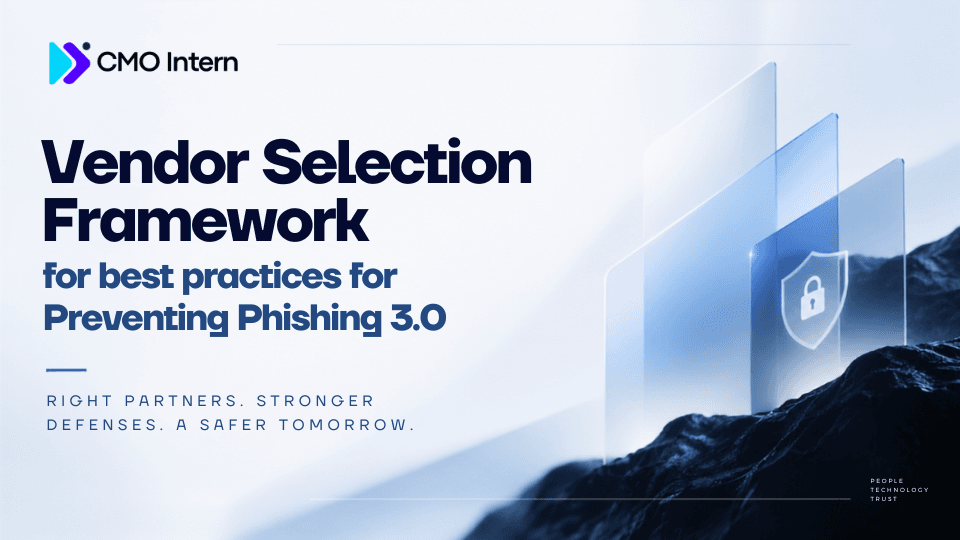 CMO Intern

Vendor Selection Framework

for best practices for Preventing Phishing 3.0

RIGHT PARTNERS. STRONGER DEFENSES. A SAFER TOMORROW.

PEOPLE
TECHNOLOGY
TRUST